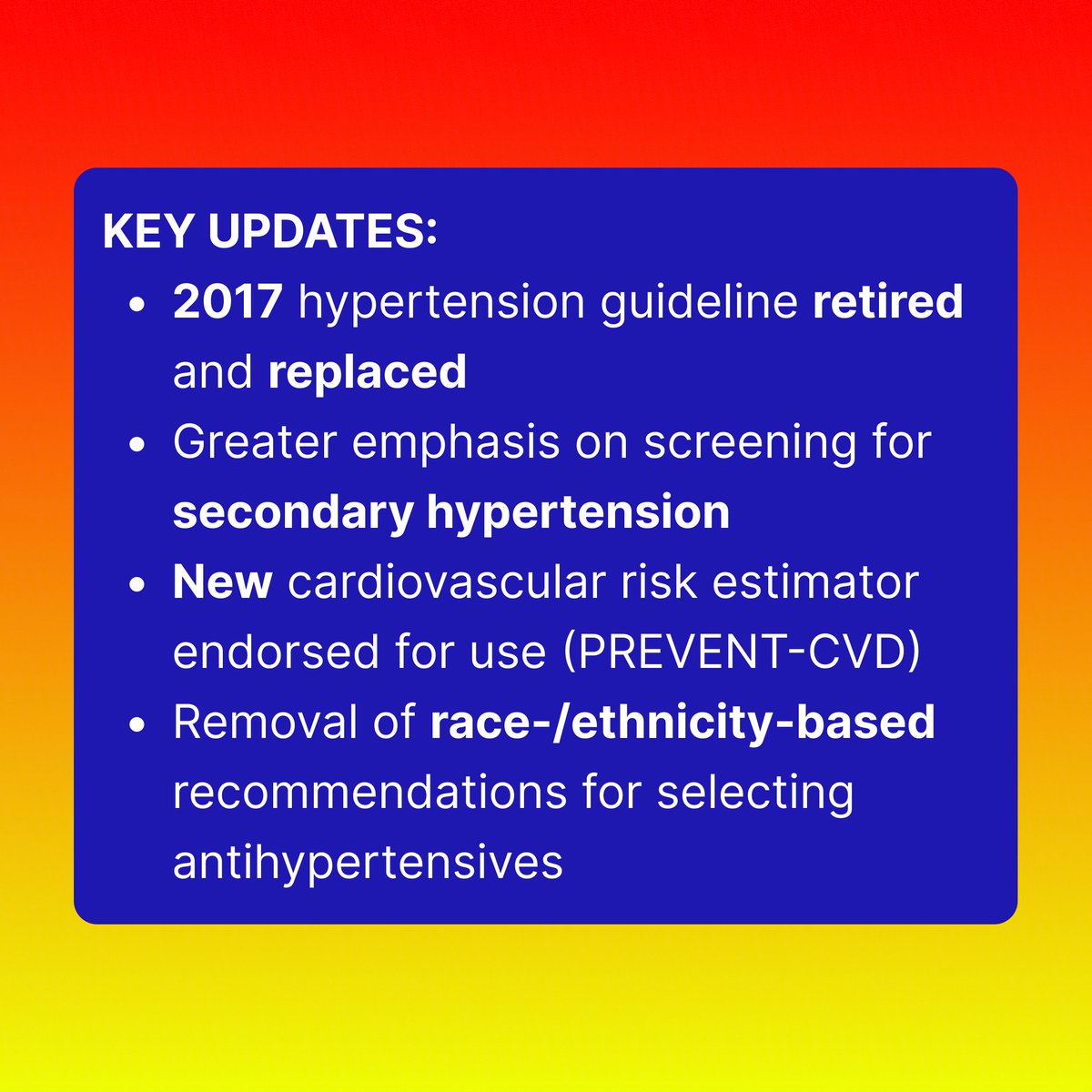 KEY UPDATES:

- 2017 hypertension guideline retired and replaced
- Greater emphasis on screening for secondary hypertension
- New cardiovascular risk estimator endorsed for use (PREVENT-CVD)
- Removal of race-/ethnicity-based recommendations for selecting antihypertensives